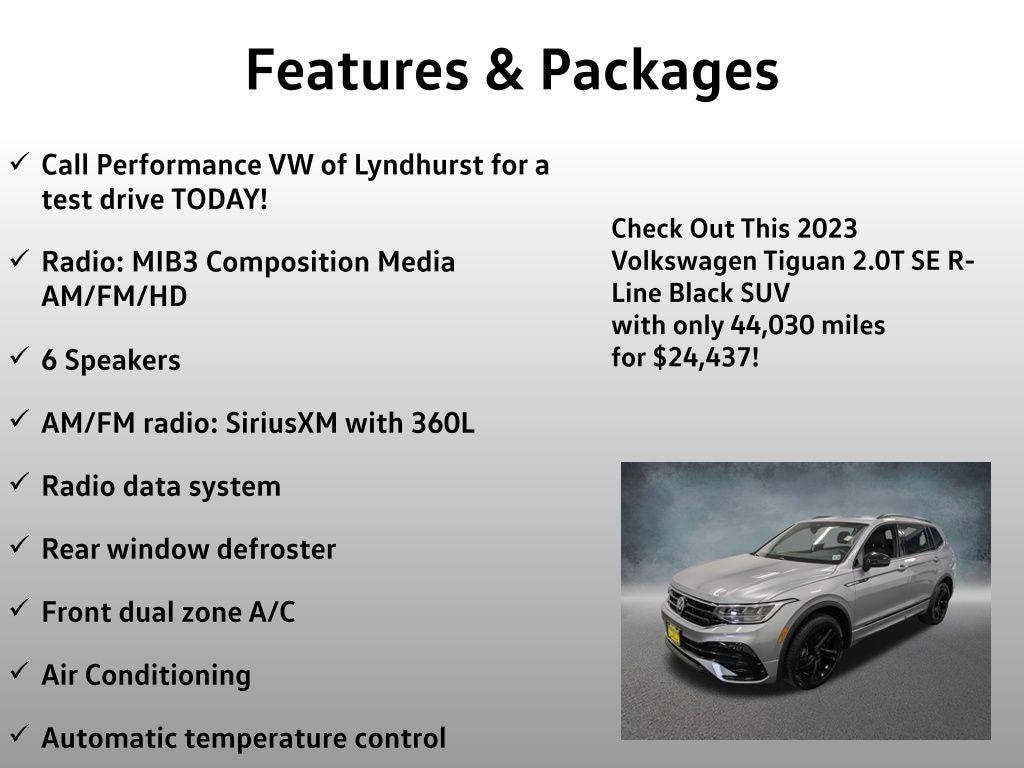 Features & Packages

✓ Call Performance VW of Lyndhurst for a test drive TODAY!

✓ Radio: MIB3 Composition Media AM/FM/HD

✓ 6 Speakers

✓ AM/FM radio: SiriusXM with 360L

✓ Radio data system

✓ Rear window defroster

✓ Front dual zone A/C

✓ Air Conditioning

✓ Automatic temperature control

Check Out This 2023 Volkswagen Tiguan 2.0T SE R-Line Black SUV with only 44,030 miles for $24,437!